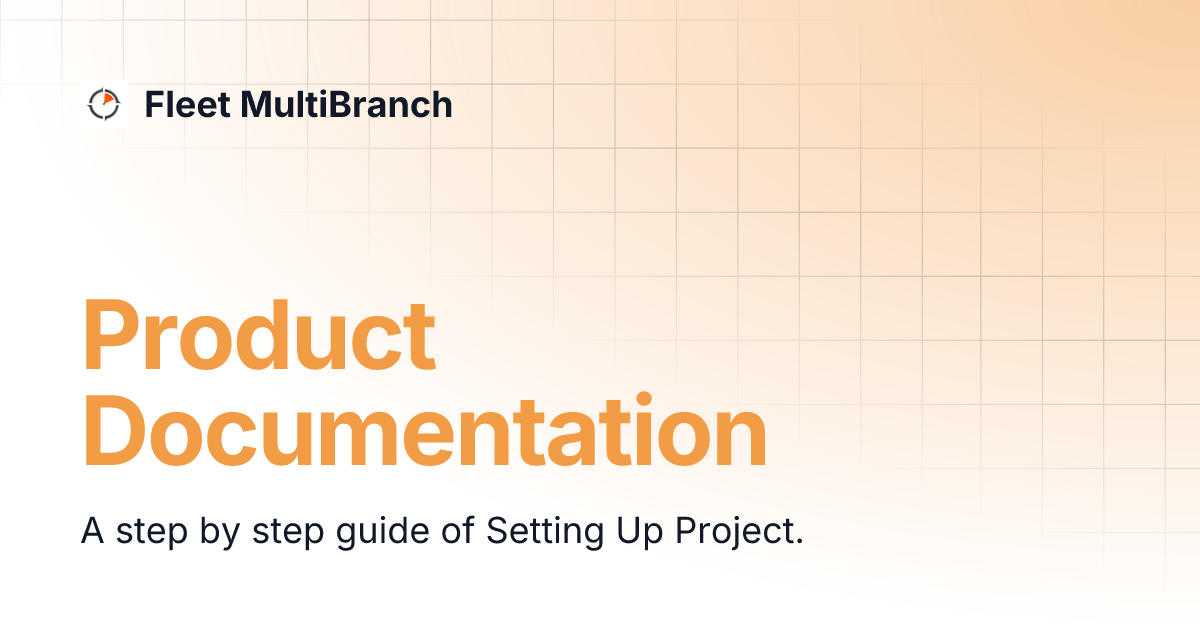 Fleet MultiBranch

Product Documentation

A step by step guide of Setting Up Project.